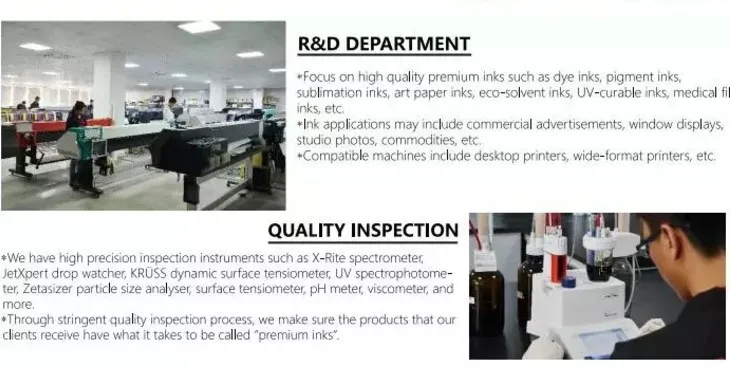 R&D DEPARTMENT

*Focus on high quality premium inks such as dye inks, pigment inks, sublimation inks, art paper inks, eco-solvent inks, UV-curable inks, medical fil inks, etc.
*Ink applications may include commercial advertisements, window displays, studio photos, commodities, etc.
*Compatible machines include desktop printers, wide-format printers, etc.

QUALITY INSPECTION

*We have high precision inspection instruments such as X-Rite spectrometer, JetXpert drop watcher, KRÜSS dynamic surface tensiometer, UV spectrophotometer, Zetasizer particle size analyser, surface tensiometer, pH meter, viscometer, and more.
*Through stringent quality inspection process, we make sure the products that our clients receive have what it takes to be called "premium inks".